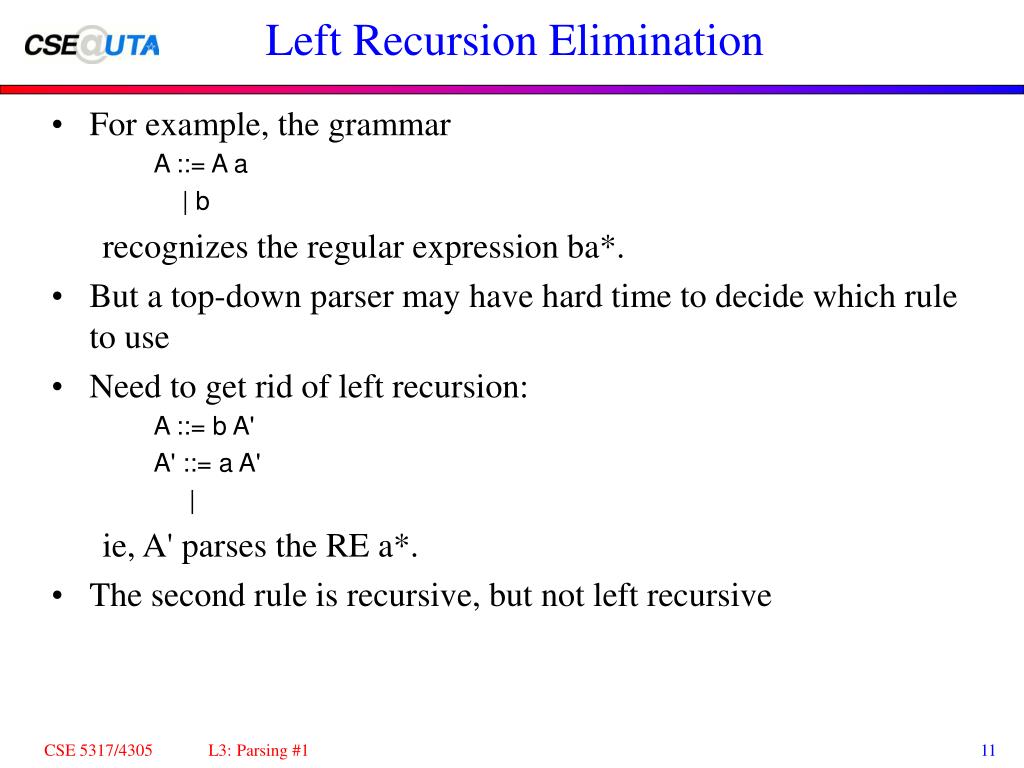 CSE@UTA

Left Recursion Elimination

• For example, the grammar

A ::= A a
| b

recognizes the regular expression ba*.

• But a top-down parser may have hard time to decide which rule to use

• Need to get rid of left recursion:

A ::= b A'
A' ::= a A'
|

ie, A' parses the RE a*.

• The second rule is recursive, but not left recursive

CSE 5317/4305 L3: Parsing #1 11